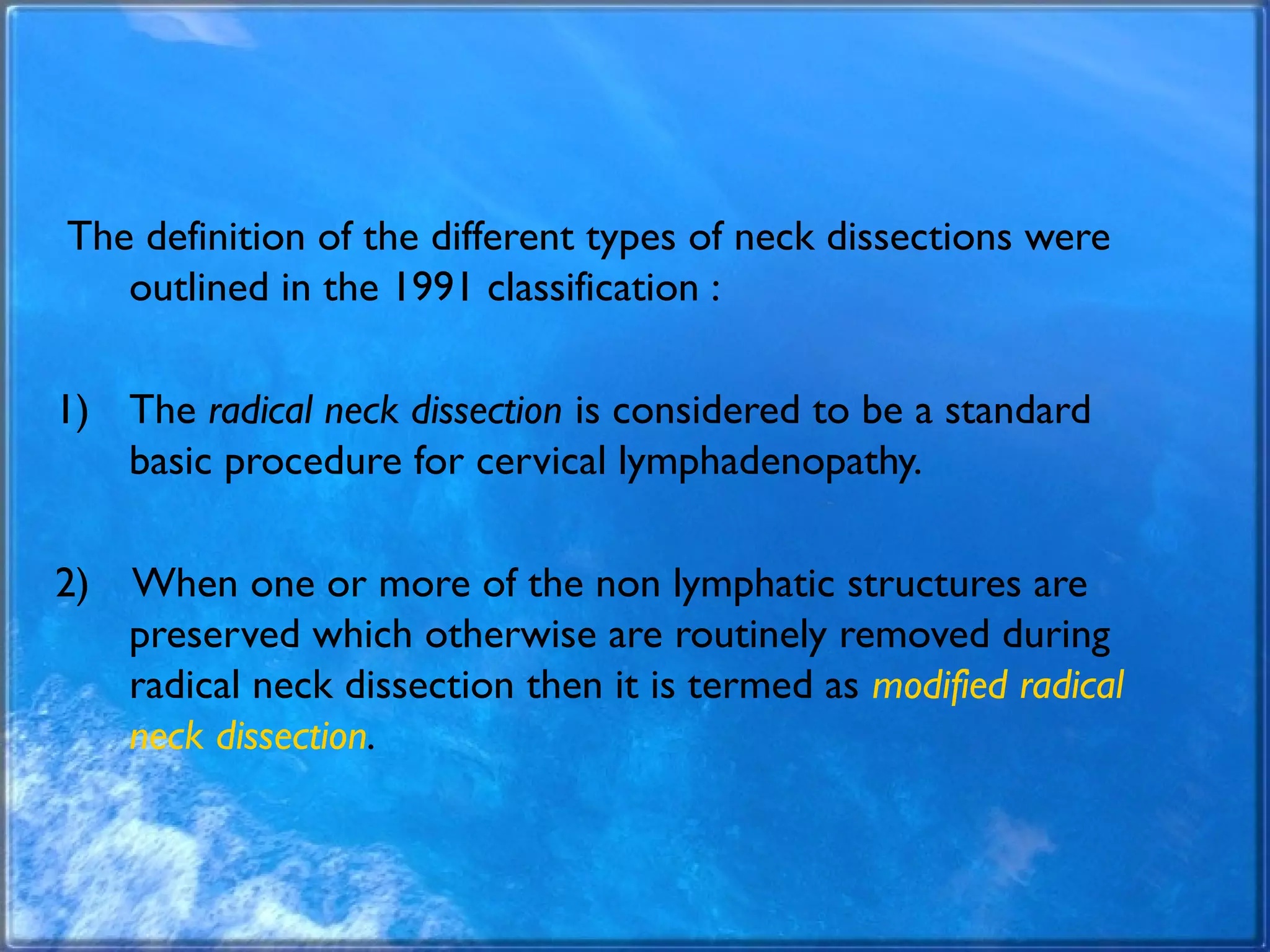 The definition of the different types of neck dissections were outlined in the 1991 classification :

1) The radical neck dissection is considered to be a standard basic procedure for cervical lymphadenopathy.

2) When one or more of the non lymphatic structures are preserved which otherwise are routinely removed during radical neck dissection then it is termed as modified radical neck dissection.